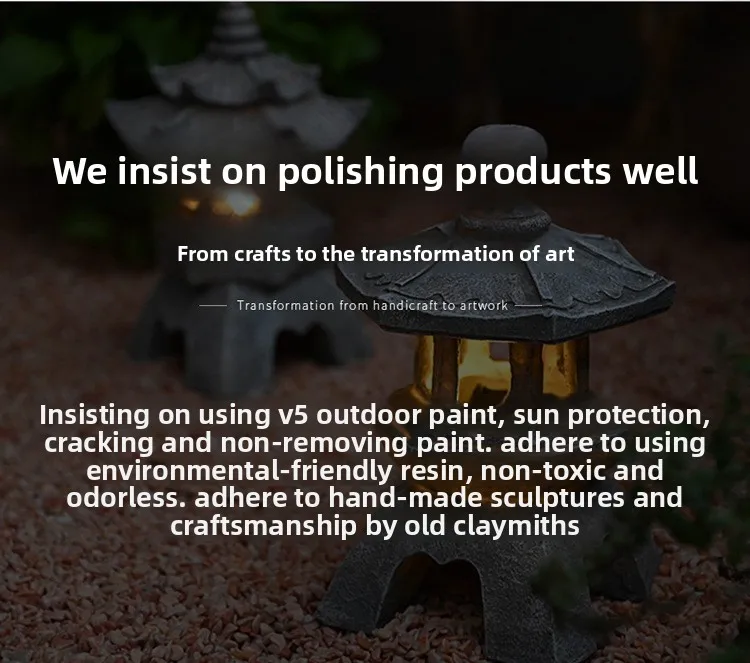 We insist on polishing products well

From crafts to the transformation of art

Transformation from handicraft to artwork

Insisting on using v5 outdoor paint, sun protection, cracking and non-removing paint. adhere to using environmental-friendly resin, non-toxic and odorless. adhere to hand-made sculptures and craftsmanship by old claymiths